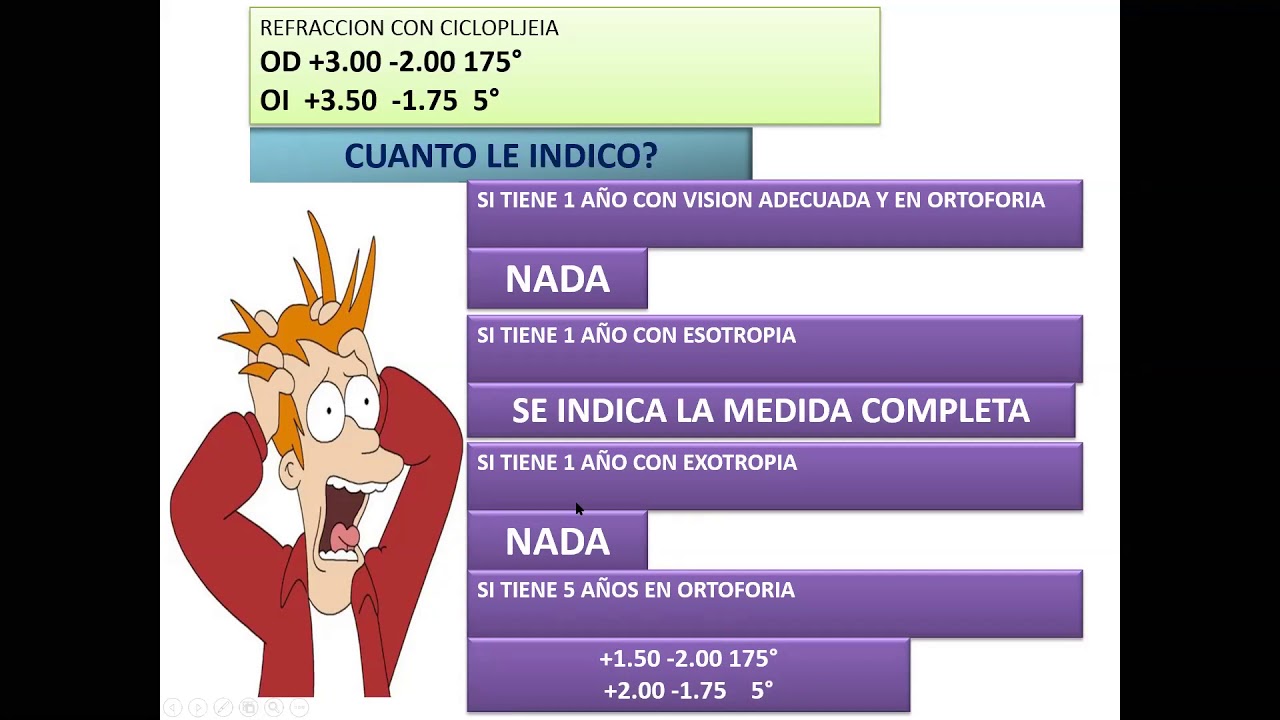 REFRACCION CON CICLOPLJEIA
OD +3.00 -2.00 175°
OI +3.50 -1.75 5°

CUANTO LE INDICO?

SI TIENE 1 AÑO CON VISION ADECUADA Y EN ORTOFORIA

NADA

SI TIENE 1 AÑO CON ESOTROPIA

SE INDICA LA MEDIDA COMPLETA

SI TIENE 1 AÑO CON EXOTROPIA

NADA

SI TIENE 5 AÑOS EN ORTOFORIA

+1.50 -2.00 175°
+2.00 -1.75 5°